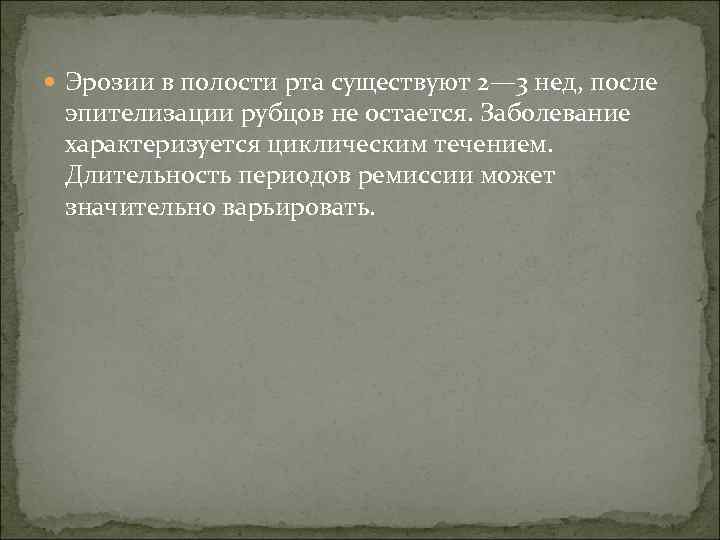 Эрозии в полости рта существуют 2—3 нед, после эпителизации рубцов не остается. Заболевание характеризуется циклическим течением. Длительность периодов ремиссии может значительно варьировать.